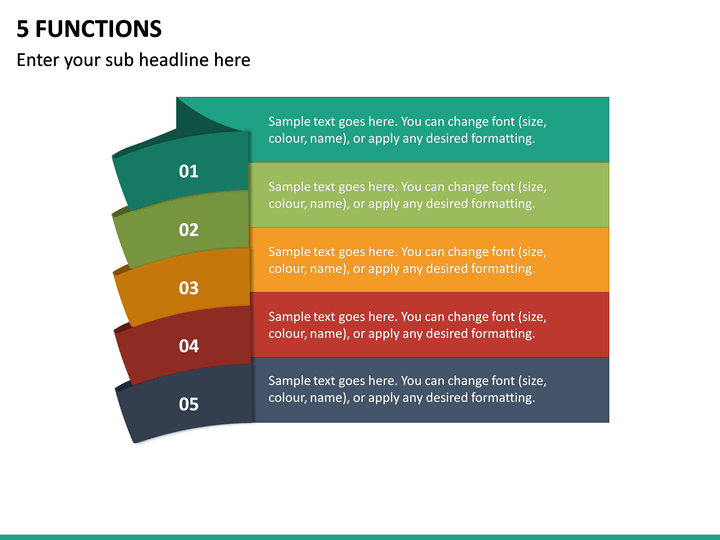 5 FUNCTIONS

Enter your sub headline here

01

Sample text goes here. You can change font (size, colour, name), or apply any desired formatting.

02

Sample text goes here. You can change font (size, colour, name), or apply any desired formatting.

03

Sample text goes here. You can change font (size, colour, name), or apply any desired formatting.

04

Sample text goes here. You can change font (size, colour, name), or apply any desired formatting.

05

Sample text goes here. You can change font (size, colour, name), or apply any desired formatting.